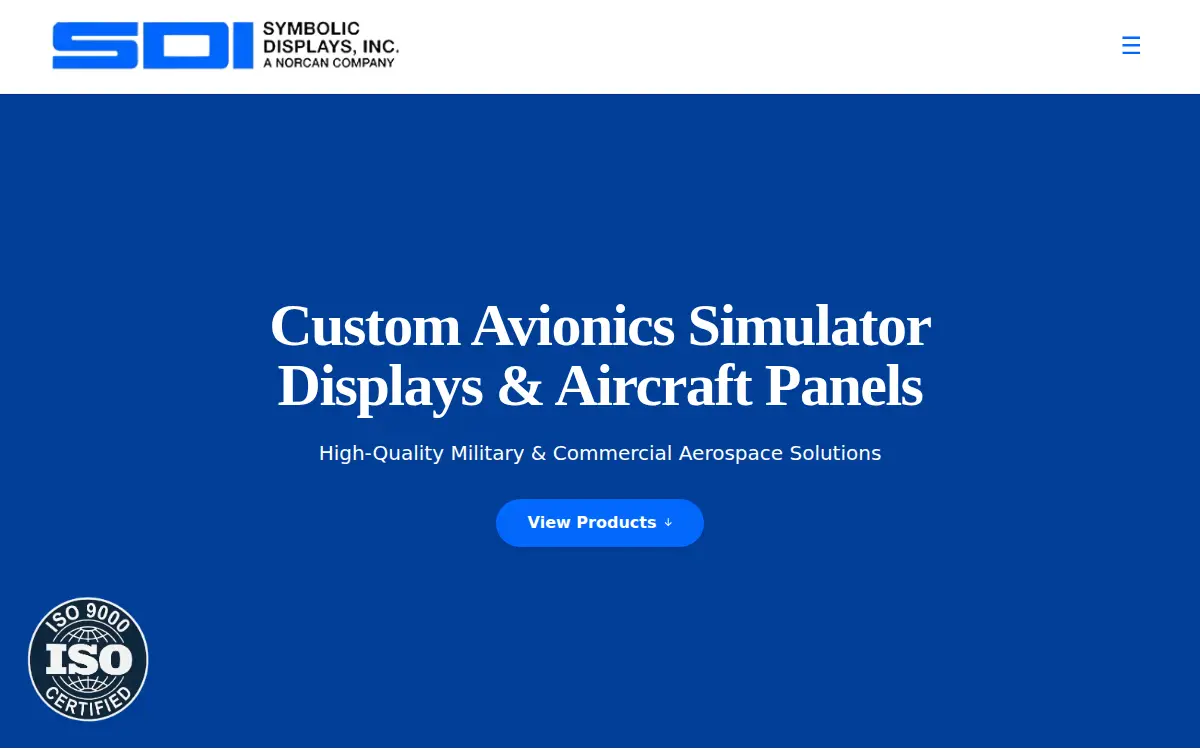 SDI SYMBOLIC DISPLAYS, INC. A NORCAN COMPANY

☰

Custom Avionics Simulator Displays & Aircraft Panels

High-Quality Military & Commercial Aerospace Solutions

View Products ↓

ISO 9000 ISO CERTIFIED